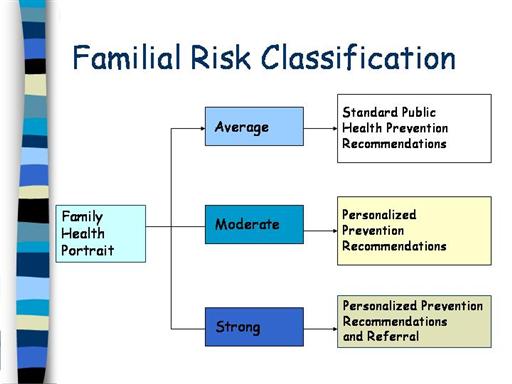 Familial Risk Classification

Family Health Portrait

Average

Standard Public Health Prevention Recommendations

Moderate

Personalized Prevention Recommendations

Strong

Personalized Prevention Recommendations and Referral